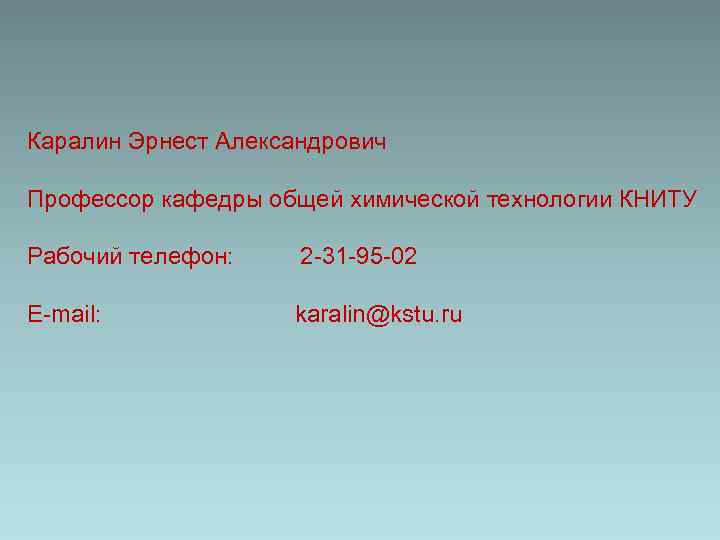 Каралин Эрнест Александрович

Профессор кафедры общей химической технологии КНИТУ

Рабочий телефон: 2-31-95-02

E-mail: karalin@kstu.ru